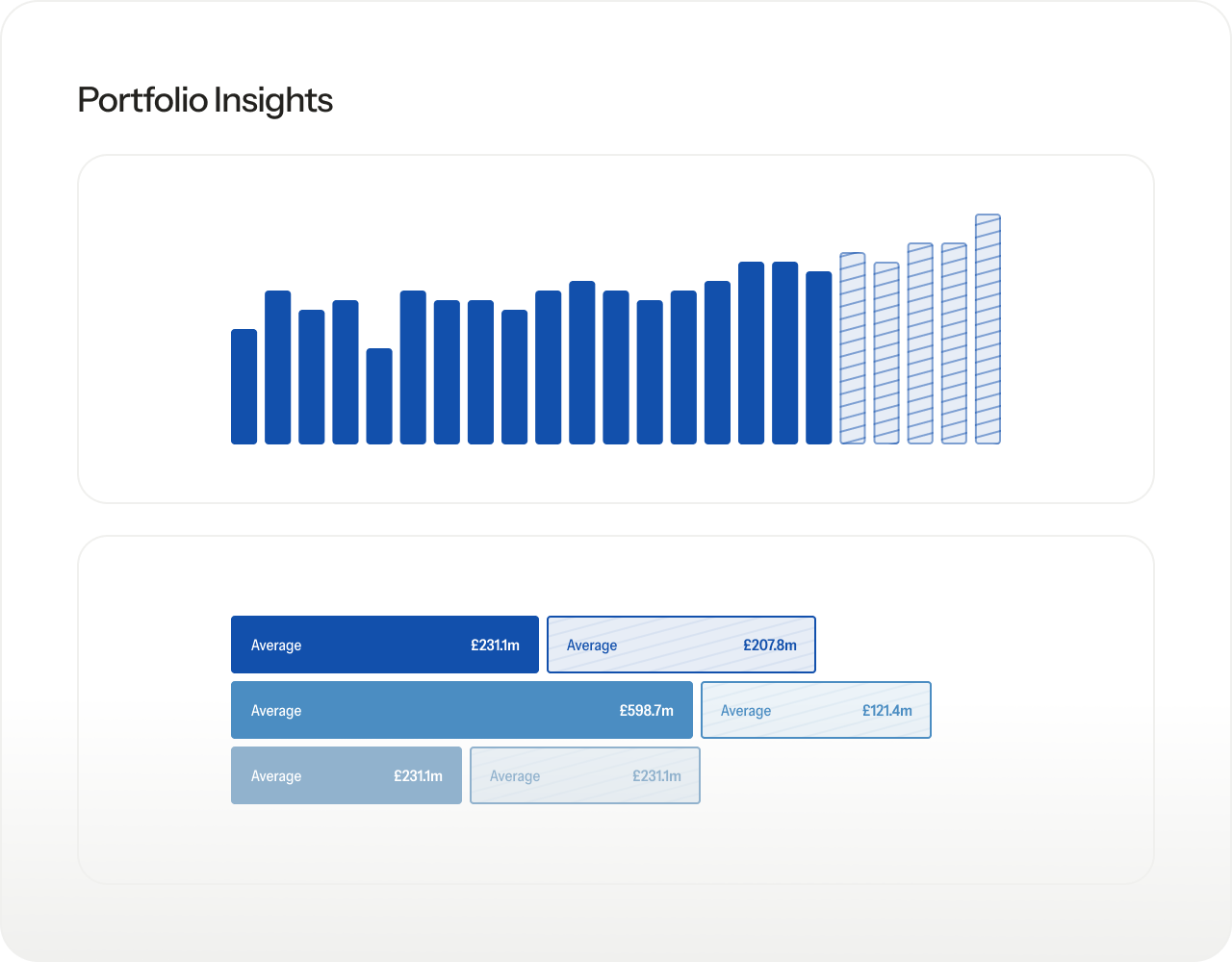 Portfolio Insights

Average £231.1m
Average £207.8m
Average £598.7m
Average £121.4m
Average £231.1m
Average £231.1m